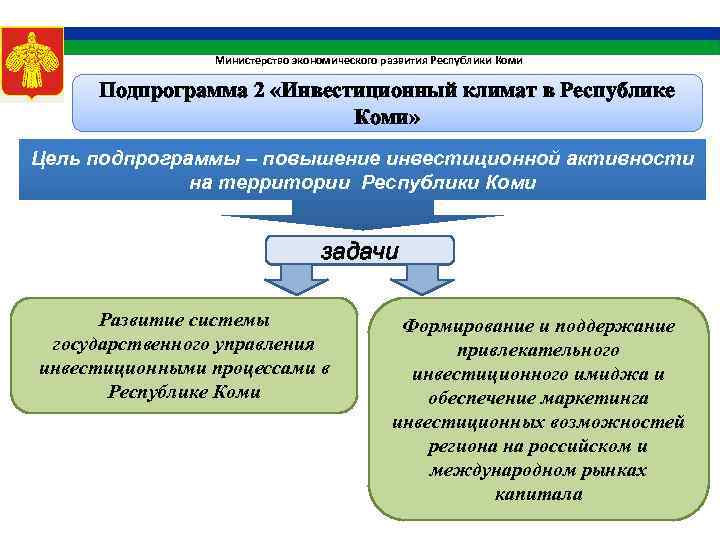 Министерство экономического развития Республики Коми

Подпрограмма 2 «Инвестиционный климат в Республике Коми»

Цель подпрограммы – повышение инвестиционной активности на территории Республики Коми

задачи

Развитие системы государственного управления инвестиционными процессами в Республике Коми

Формирование и поддержание привлекательного инвестиционного имиджа и обеспечение маркетинга инвестиционных возможностей региона на российском и международном рынках капитала